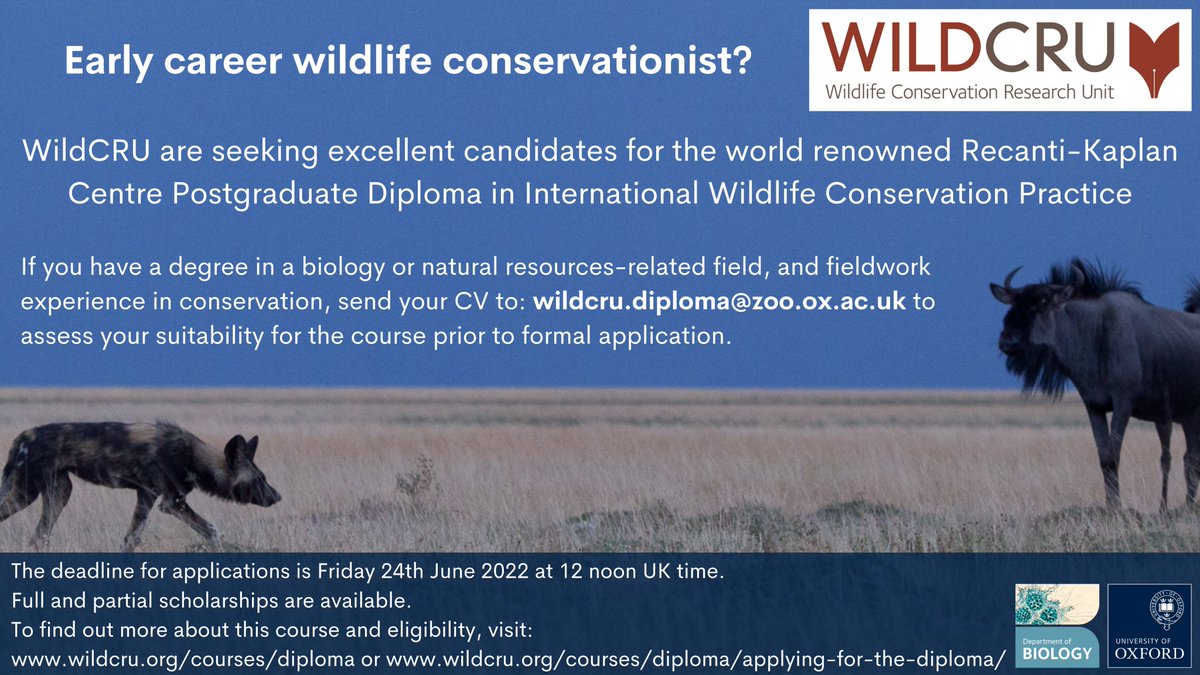 Early career wildlife conservationist?

WILDCRU
Wildlife Conservation Research Unit

WildCRU are seeking excellent candidates for the world renowned Recanti-Kaplan Centre Postgraduate Diploma in International Wildlife Conservation Practice

If you have a degree in a biology or natural resources-related field, and fieldwork experience in conservation, send your CV to: wildcru.diploma@zoo.ox.ac.uk to assess your suitability for the course prior to formal application.

The deadline for applications is Friday 24th June 2022 at 12 noon UK time.
Full and partial scholarships are available.
To find out more about this course and eligibility, visit:
www.wildcru.org/courses/diploma or www.wildcru.org/courses/diploma/applying-for-the-diploma/

Department of BIOLOGY

UNIVERSITY OF OXFORD